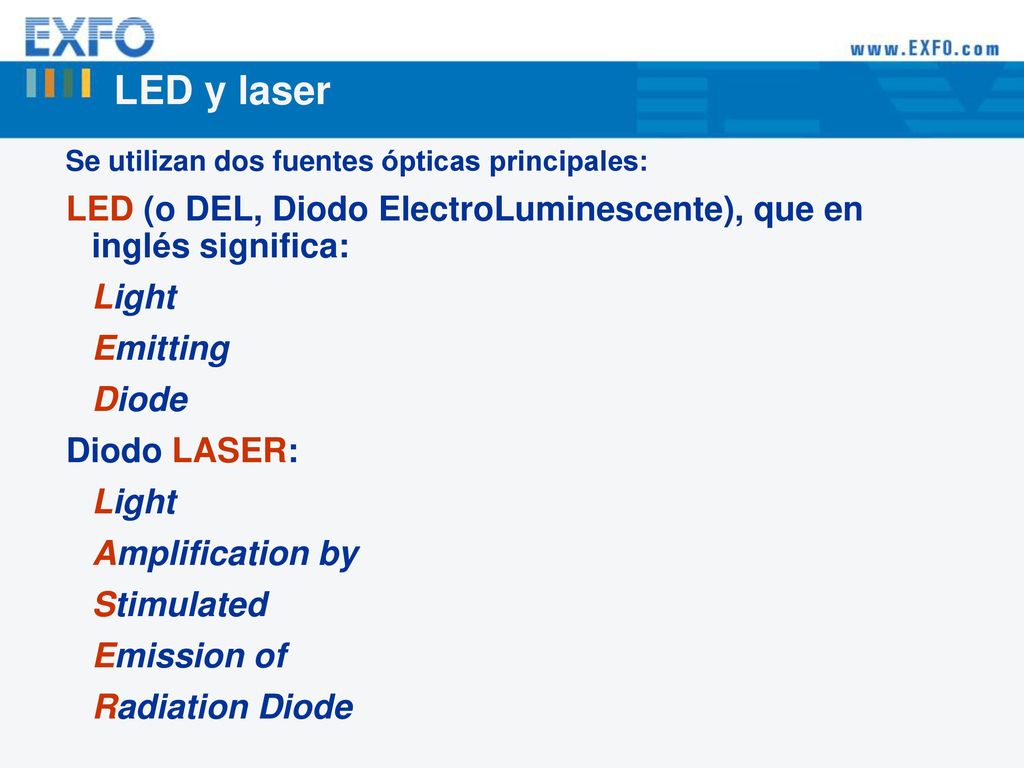 EXFO

www.EXFO.com

LED y laser

Se utilizan dos fuentes ópticas principales:

LED (o DEL, Diodo ElectroLuminescente), que en inglés significa:

Light

Emitting

Diode

Diodo LASER:

Light

Amplification by

Stimulated

Emission of

Radiation Diode